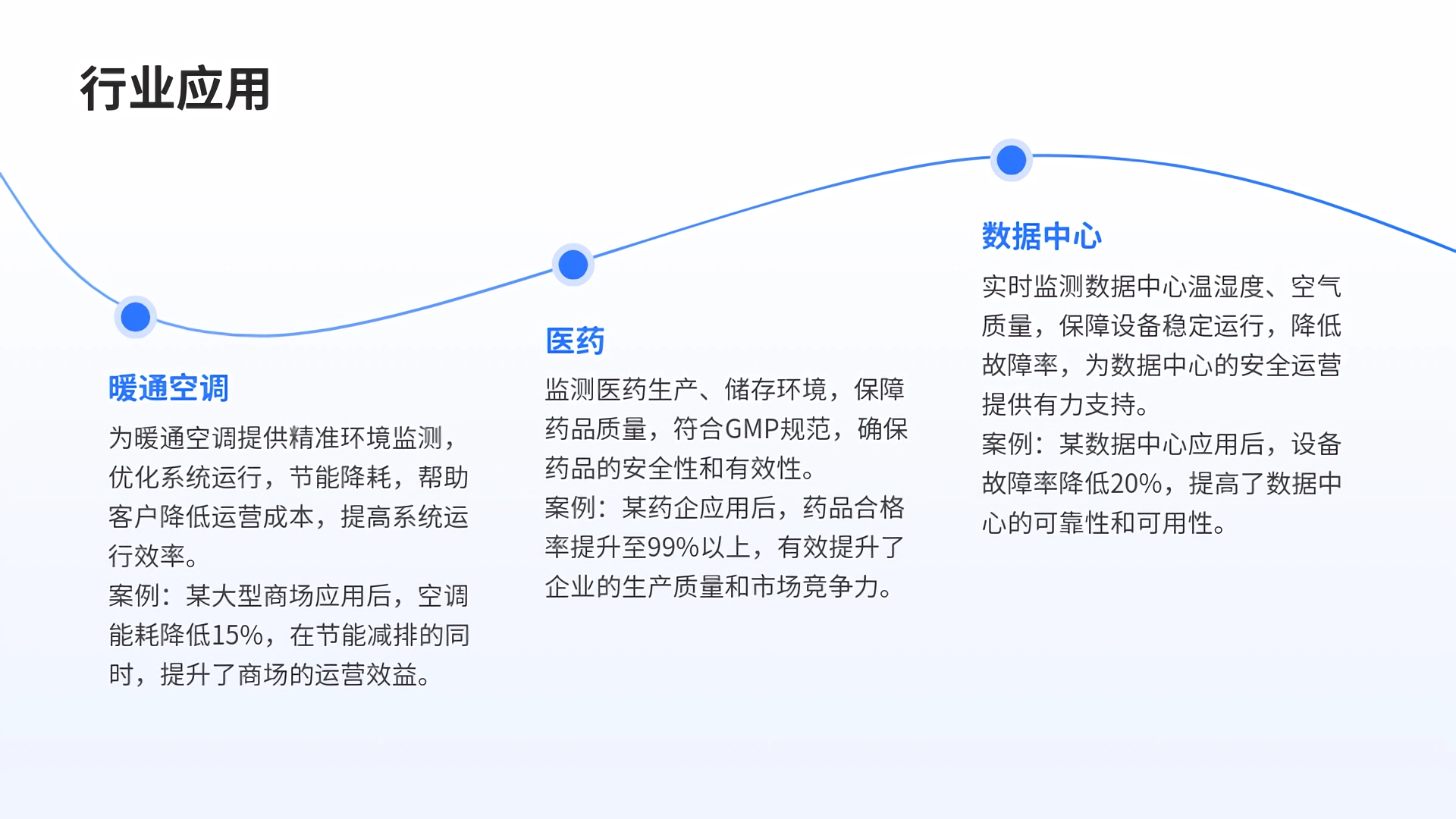 行业应用

暖通空调

为暖通空调提供精准环境监测，优化系统运行，节能降耗，帮助客户降低运营成本，提高系统运行效率。
案例：某大型商场应用后，空调能耗降低15%，在节能减排的同时，提升了商场的运营效益。

医药

监测医药生产、储存环境，保障药品质量，符合GMP规范，确保药品的安全性和有效性。
案例：某药企应用后，药品合格率提升至99%以上，有效提升了企业的生产质量和市场竞争力。

数据中心

实时监测数据中心温湿度、空气质量，保障设备稳定运行，降低故障率，为数据中心的安全运营提供有力支持。
案例：某数据中心应用后，设备故障率降低20%，提高了数据中心的可靠性和可用性。